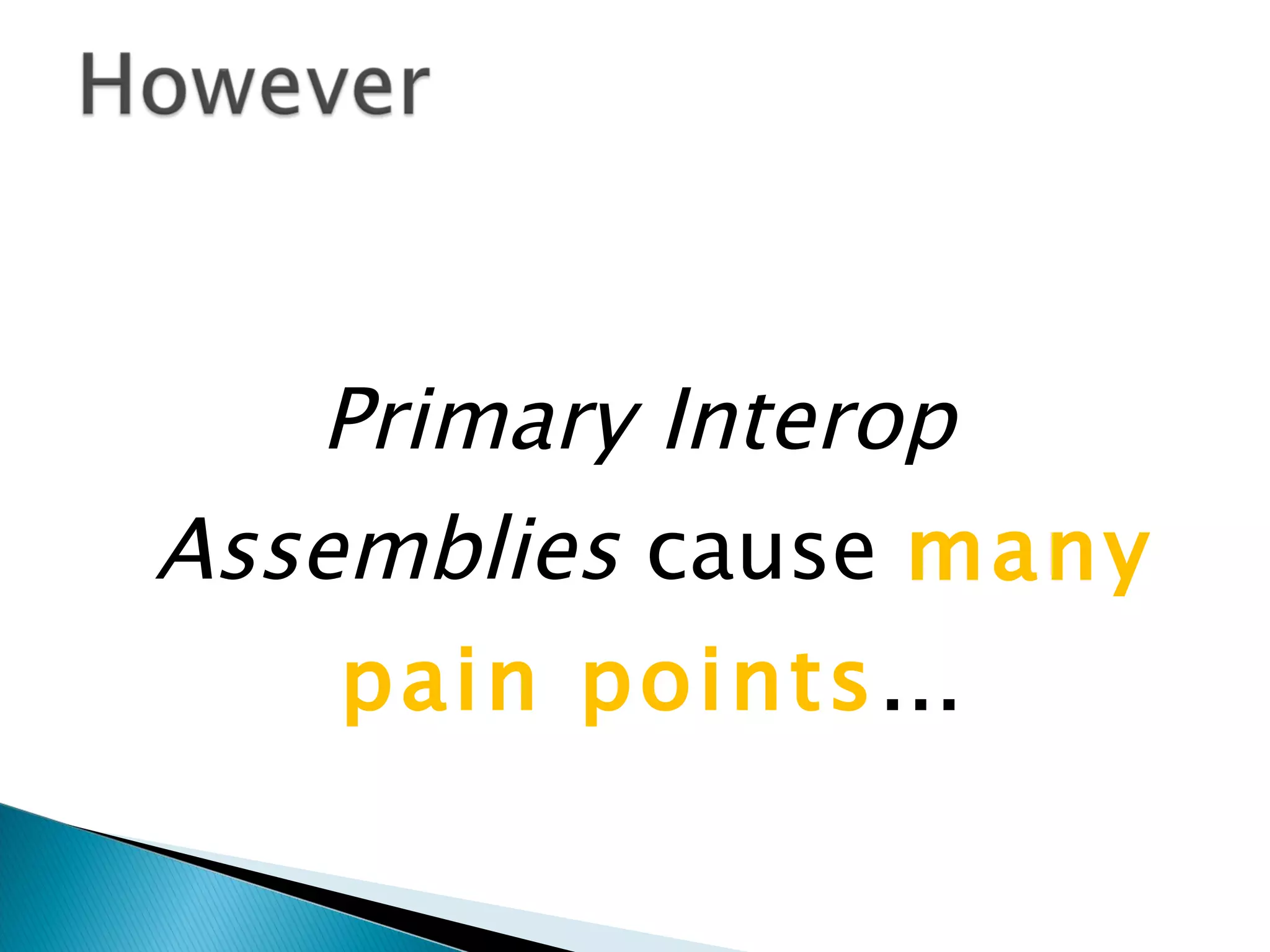 However

Primary Interop Assemblies cause many pain points…